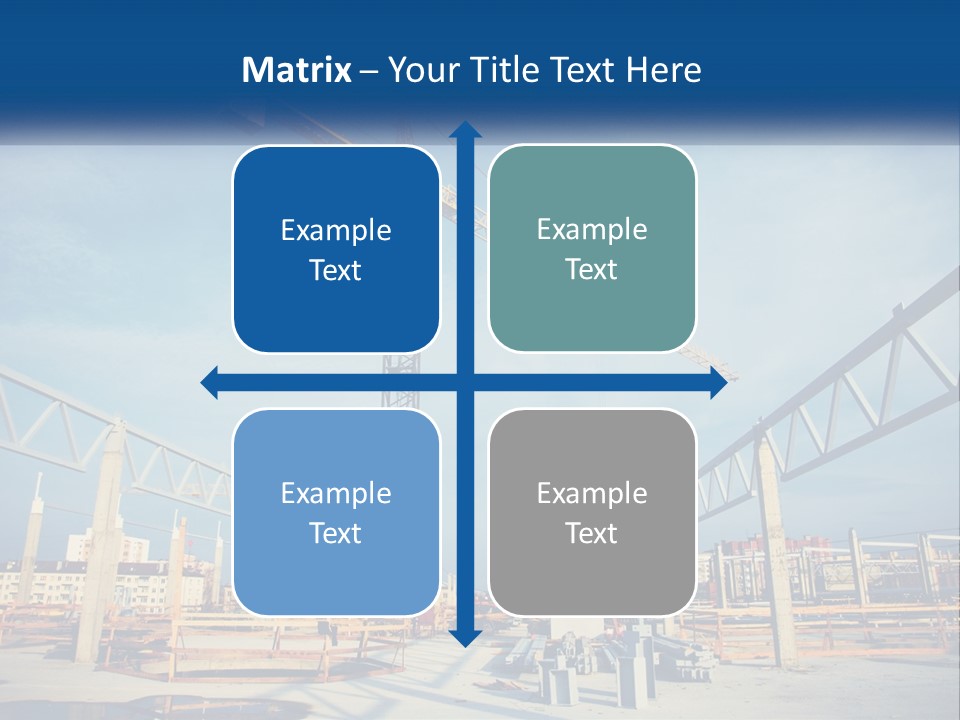 Matrix – Your Title Text Here

Example Text

Example Text

Example Text

Example Text